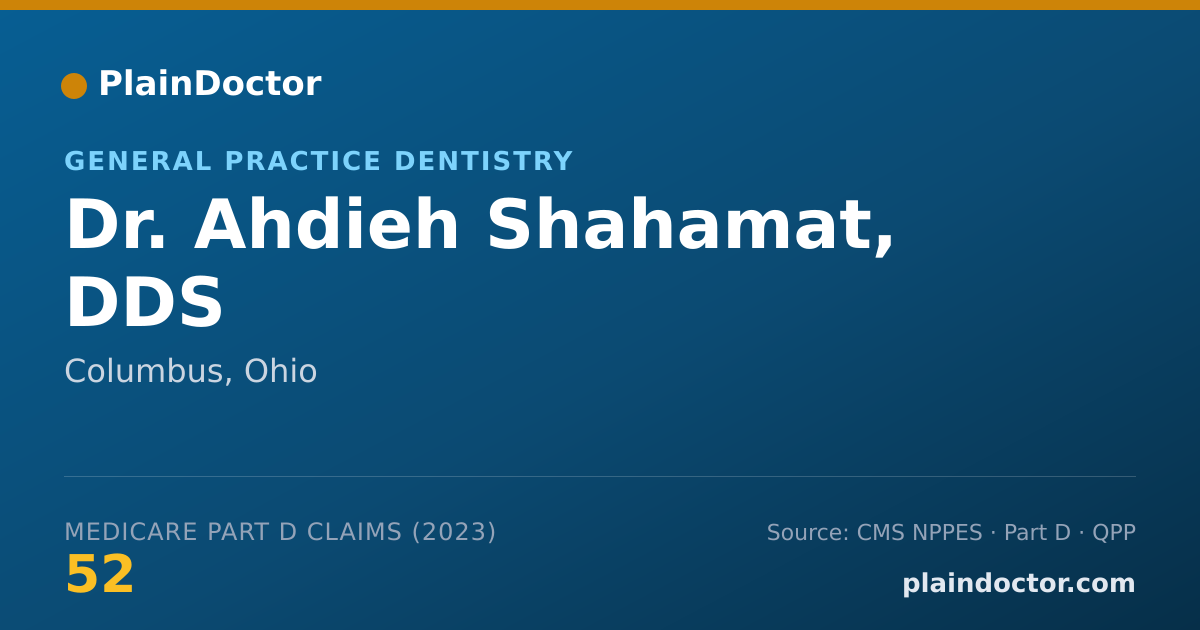 PlainDoctor

GENERAL PRACTICE DENTISTRY

Dr. Ahdieh Shahamat, DDS

Columbus, Ohio

MEDICARE PART D CLAIMS (2023)

52

Source: CMS NPPES · Part D · QPP

plaindoctor.com